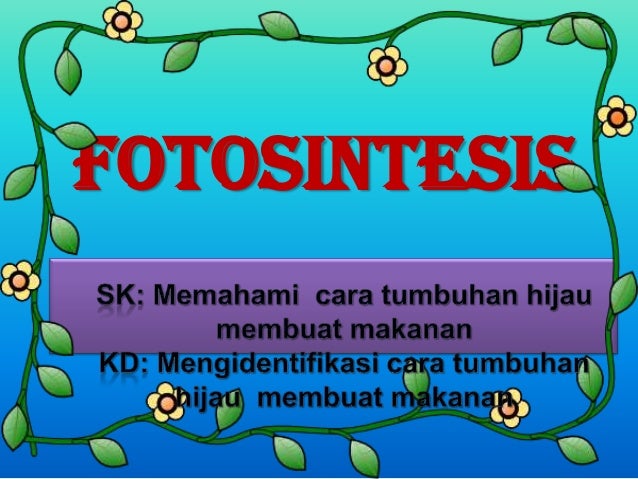 FOTOSINTESIS

SK: Memahami cara tumbuhan hijau membuat makanan
KD: Mengidentifikasi cara tumbuhan hijau membuat makanan